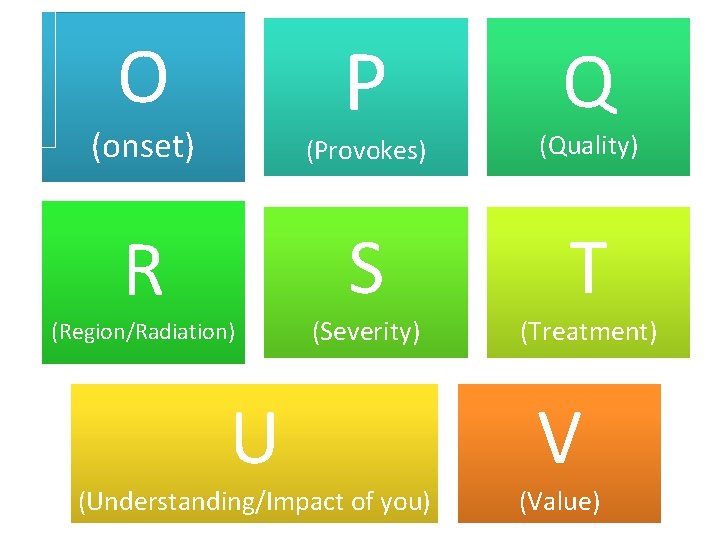 O
(onset)

P
(Provokes)

Q
(Quality)

R
(Region/Radiation)

S
(Severity)

T
(Treatment)

U
(Understanding/Impact of you)

V
(Value)